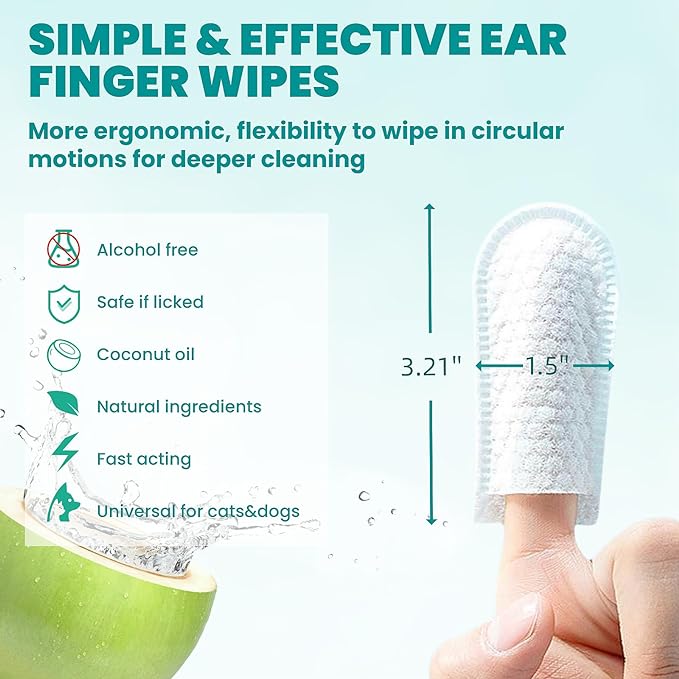 SIMPLE & EFFECTIVE EAR FINGER WIPES

More ergonomic, flexibility to wipe in circular motions for deeper cleaning

Alcohol free

Safe if licked

Coconut oil

Natural ingredients

Fast acting

Universal for cats&dogs

3.21"

1.5"